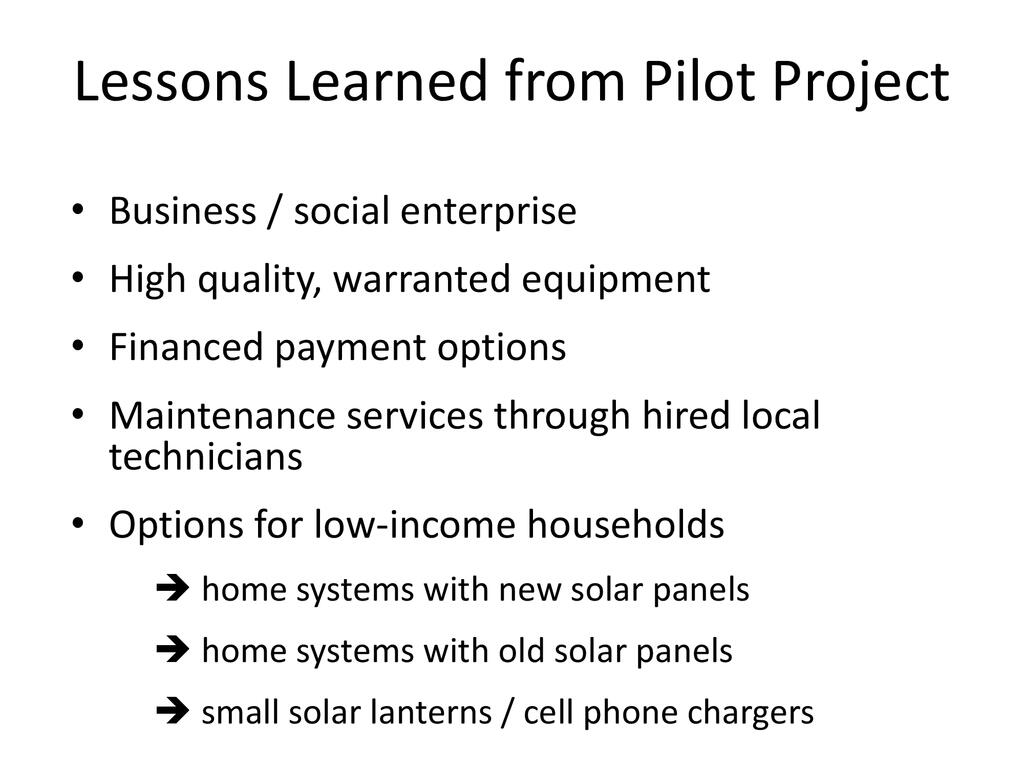 Lessons Learned from Pilot Project

• Business / social enterprise
• High quality, warranted equipment
• Financed payment options
• Maintenance services through hired local technicians
• Options for low-income households

➔ home systems with new solar panels

➔ home systems with old solar panels

➔ small solar lanterns / cell phone chargers